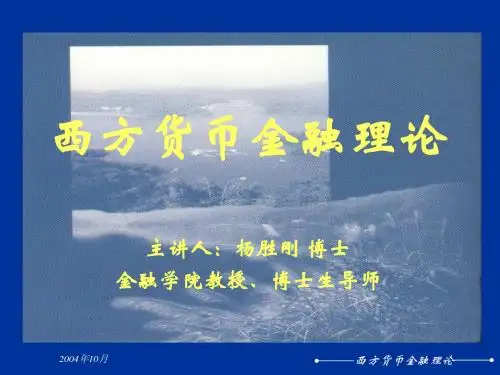 西方货币金融理论

主讲人：杨胜刚 博士
金融学院教授、博士生导师

2004年10月

西方货币金融理论